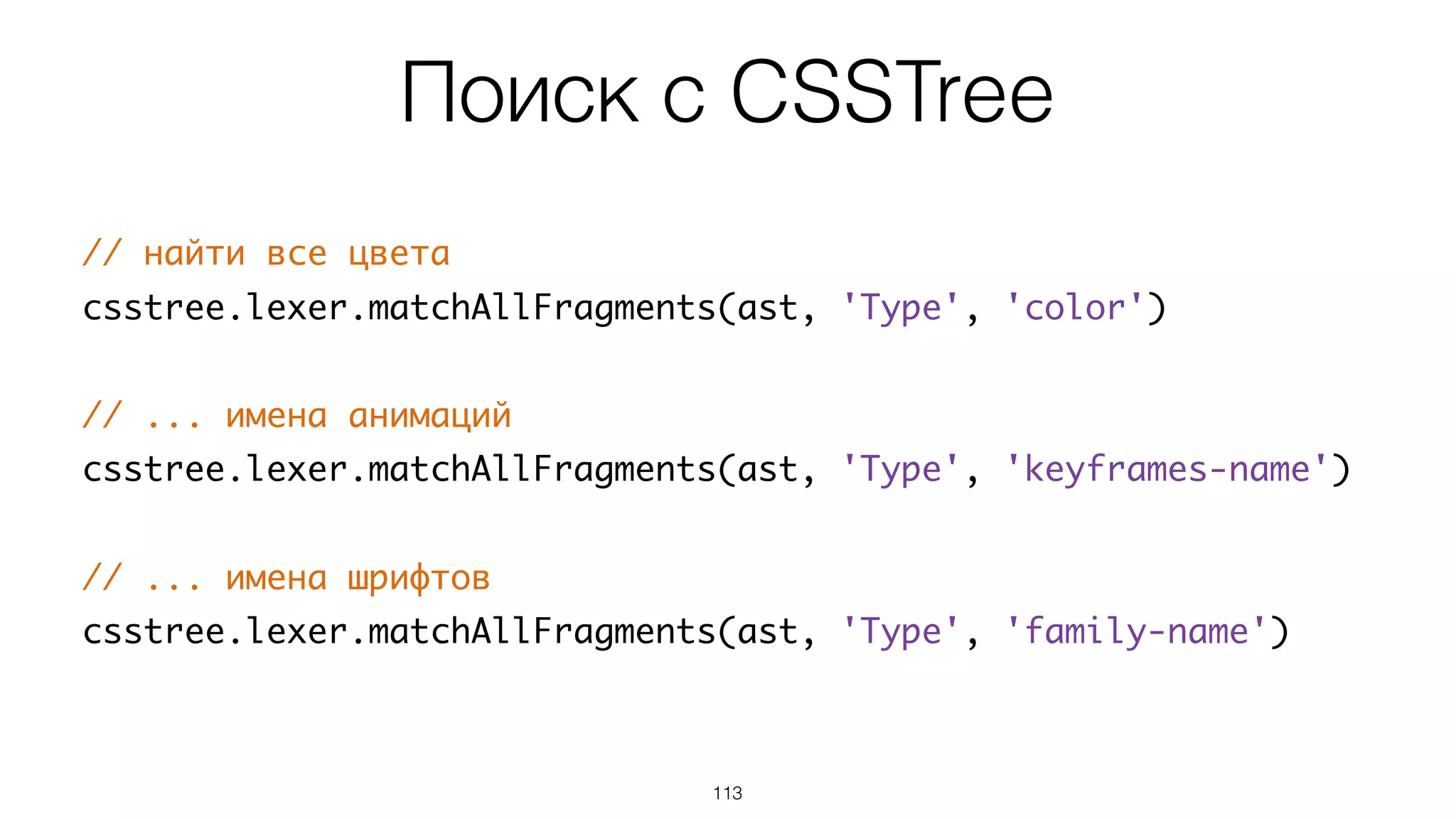 Поиск с CSSTree

// найти все цвета
csstree.lexer.matchAllFragments(ast, 'Type', 'color')

// ... имена анимаций
csstree.lexer.matchAllFragments(ast, 'Type', 'keyframes-name')

// ... имена шрифтов
csstree.lexer.matchAllFragments(ast, 'Type', 'family-name')

113